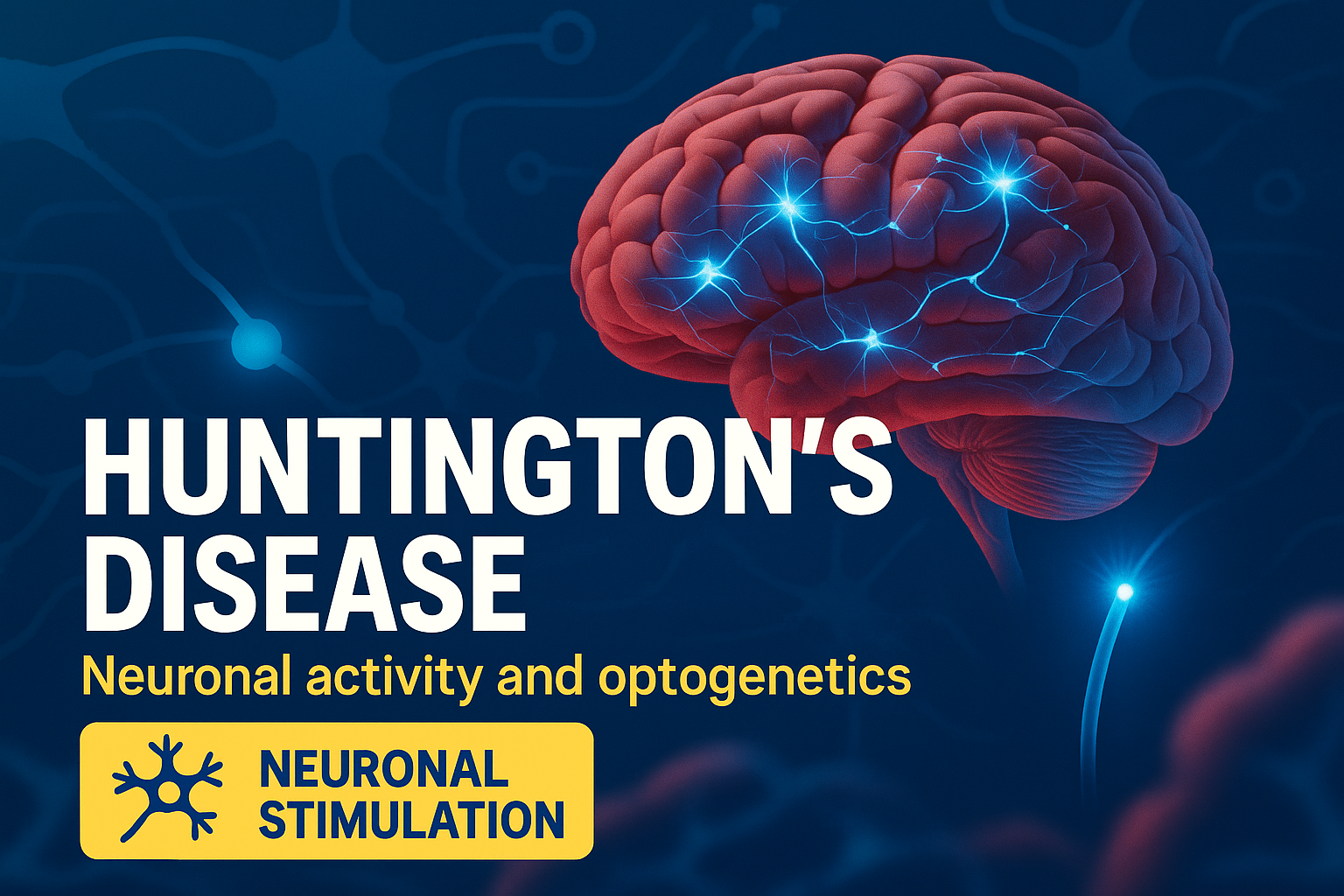 HUNTINGTON'S DISEASE

Neuronal activity and optogenetics

NEURONAL STIMULATION